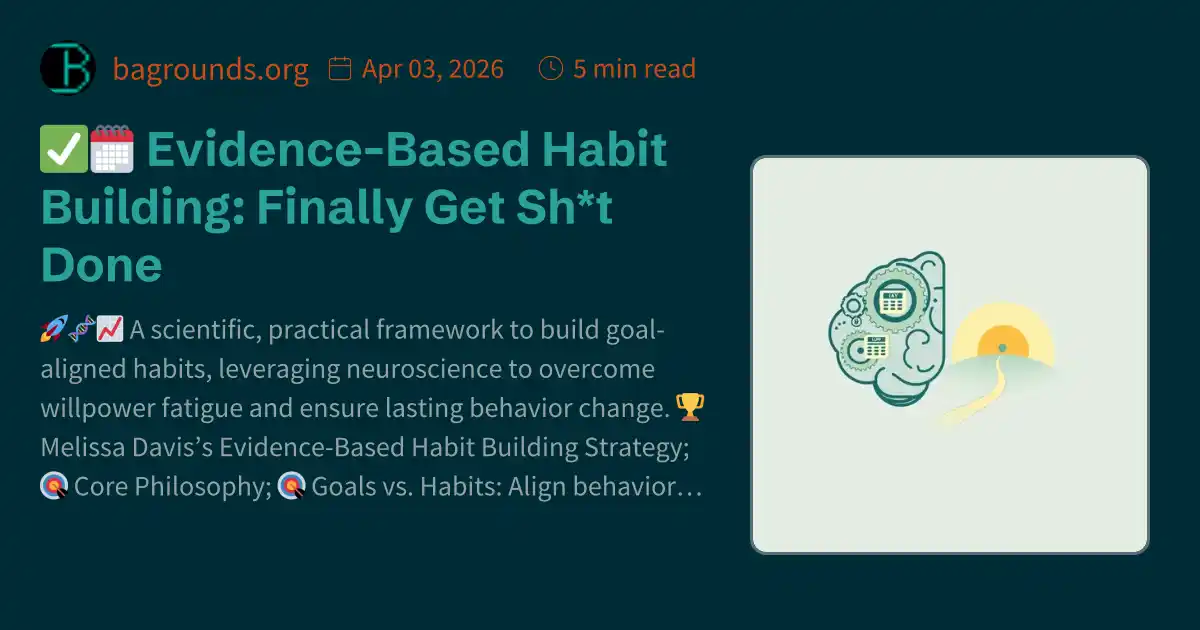 bagrounds.org Apr 03, 2026 5 min read

✅🗓️ Evidence-Based Habit Building: Finally Get Sh*t Done

🚀🧬📈 A scientific, practical framework to build goal-aligned habits, leveraging neuroscience to overcome willpower fatigue and ensure lasting behavior change. 🏆 Melissa Davis's Evidence-Based Habit Building Strategy; 🎯 Core Philosophy; 🎯 Goals vs. Habits: Align behavior…